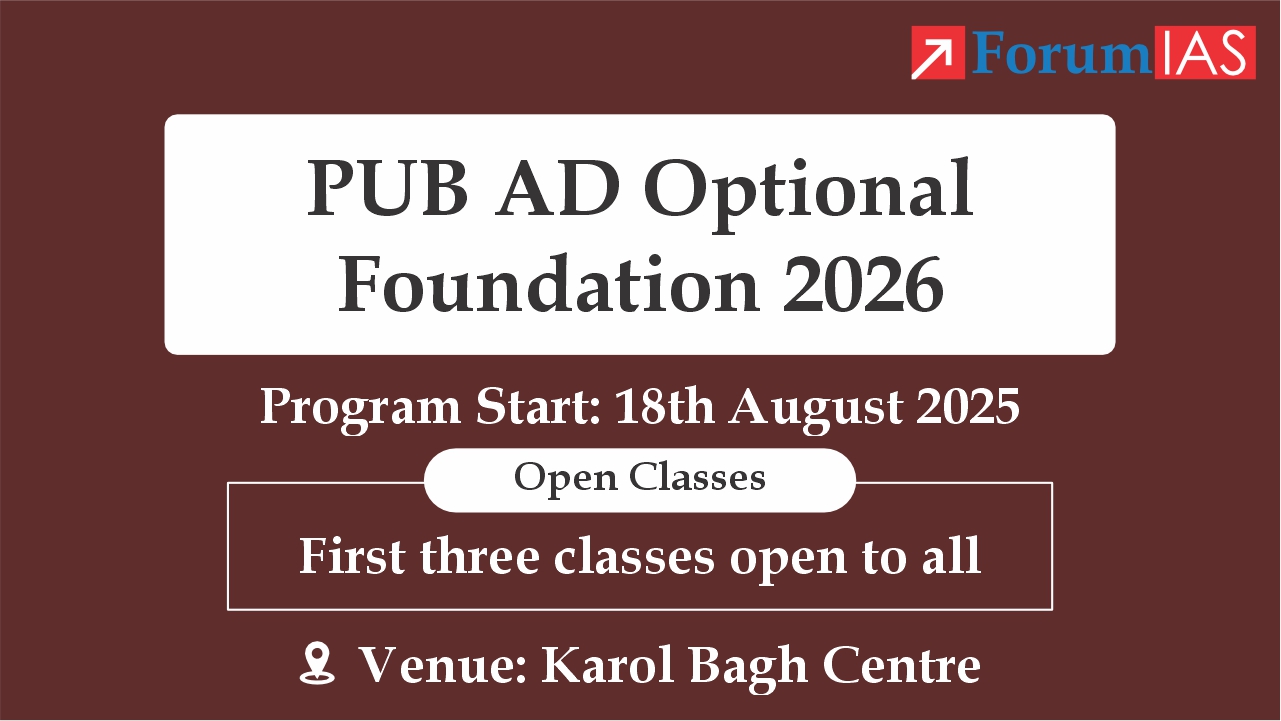 ForumIAS

PUB AD Optional Foundation 2026

Program Start: 18th August 2025

Open Classes

First three classes open to all

Venue: Karol Bagh Centre